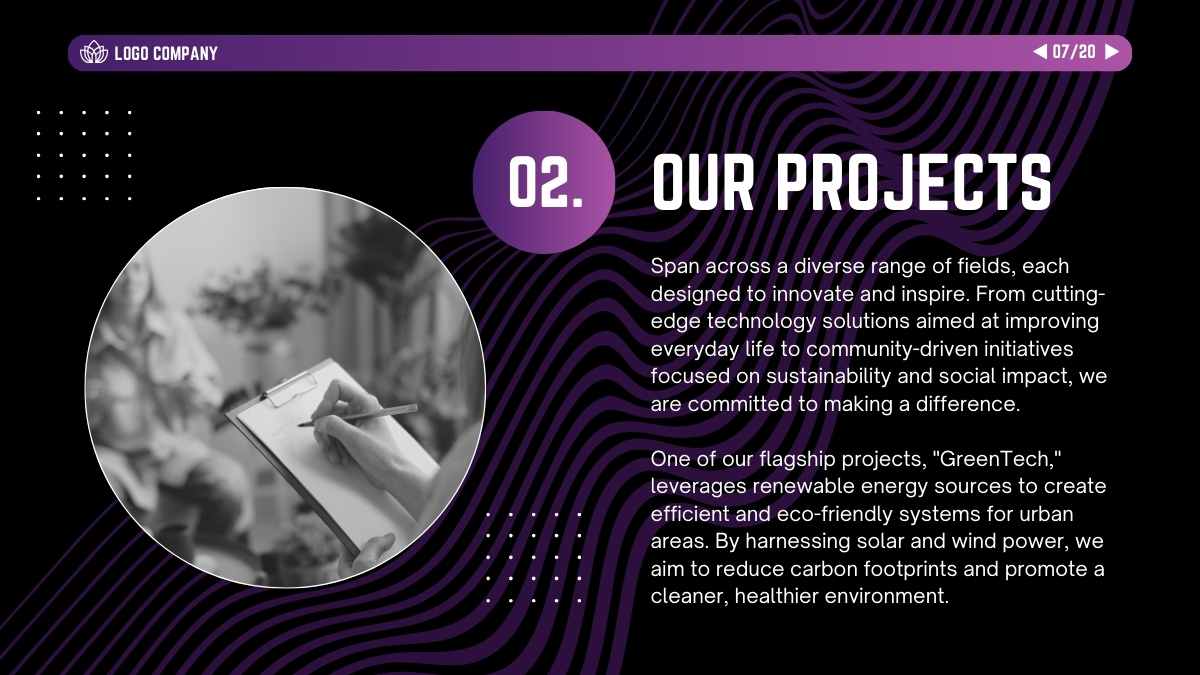 LOGO COMPANY

07/20

02.

OUR PROJECTS

Span across a diverse range of fields, each designed to innovate and inspire. From cutting-edge technology solutions aimed at improving everyday life to community-driven initiatives focused on sustainability and social impact, we are committed to making a difference.

One of our flagship projects, "GreenTech," leverages renewable energy sources to create efficient and eco-friendly systems for urban areas. By harnessing solar and wind power, we aim to reduce carbon footprints and promote a cleaner, healthier environment.